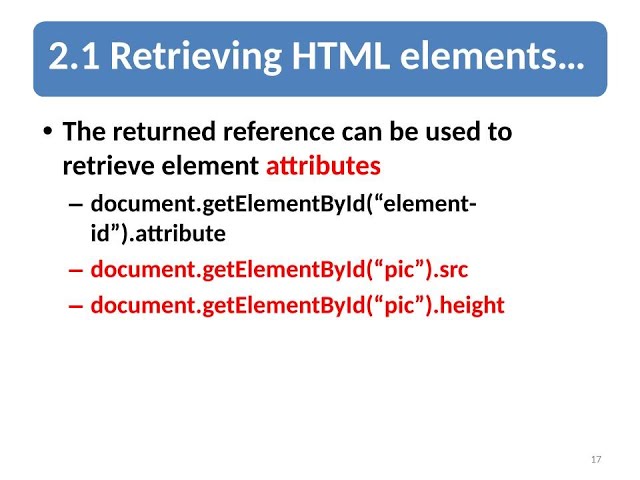 2.1 Retrieving HTML elements…

• The returned reference can be used to retrieve element attributes

– document.getElementById(“element-id”).attribute

– document.getElementById(“pic”).src

– document.getElementById(“pic”).height

17